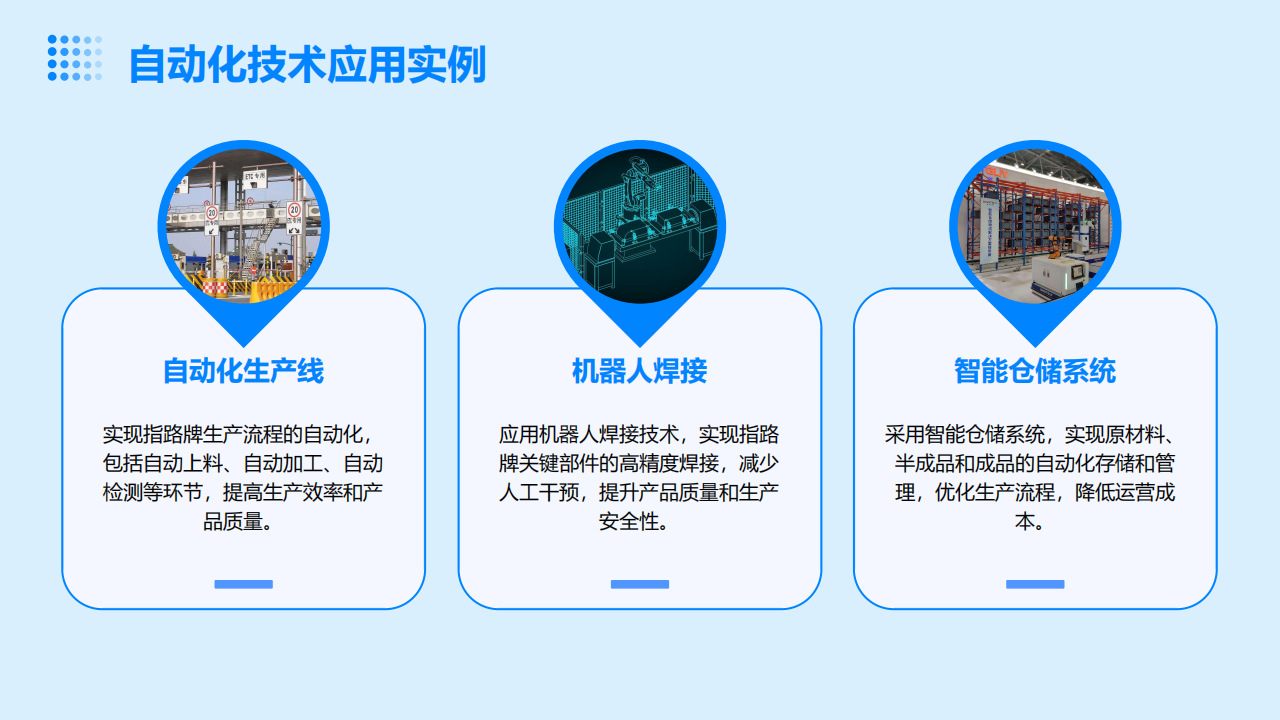 自动化技术应用实例

ETC专用

20

20

自动化生产线

实现指路牌生产流程的自动化，包括自动上料、自动加工、自动检测等环节，提高生产效率和产品质量。

机器人焊接

应用机器人焊接技术，实现指路牌关键部件的高精度焊接，减少人工干预，提升产品质量和生产安全性。

智能仓储系统

采用智能仓储系统，实现原材料、半成品和成品的自动化存储和管理，优化生产流程，降低运营成本。